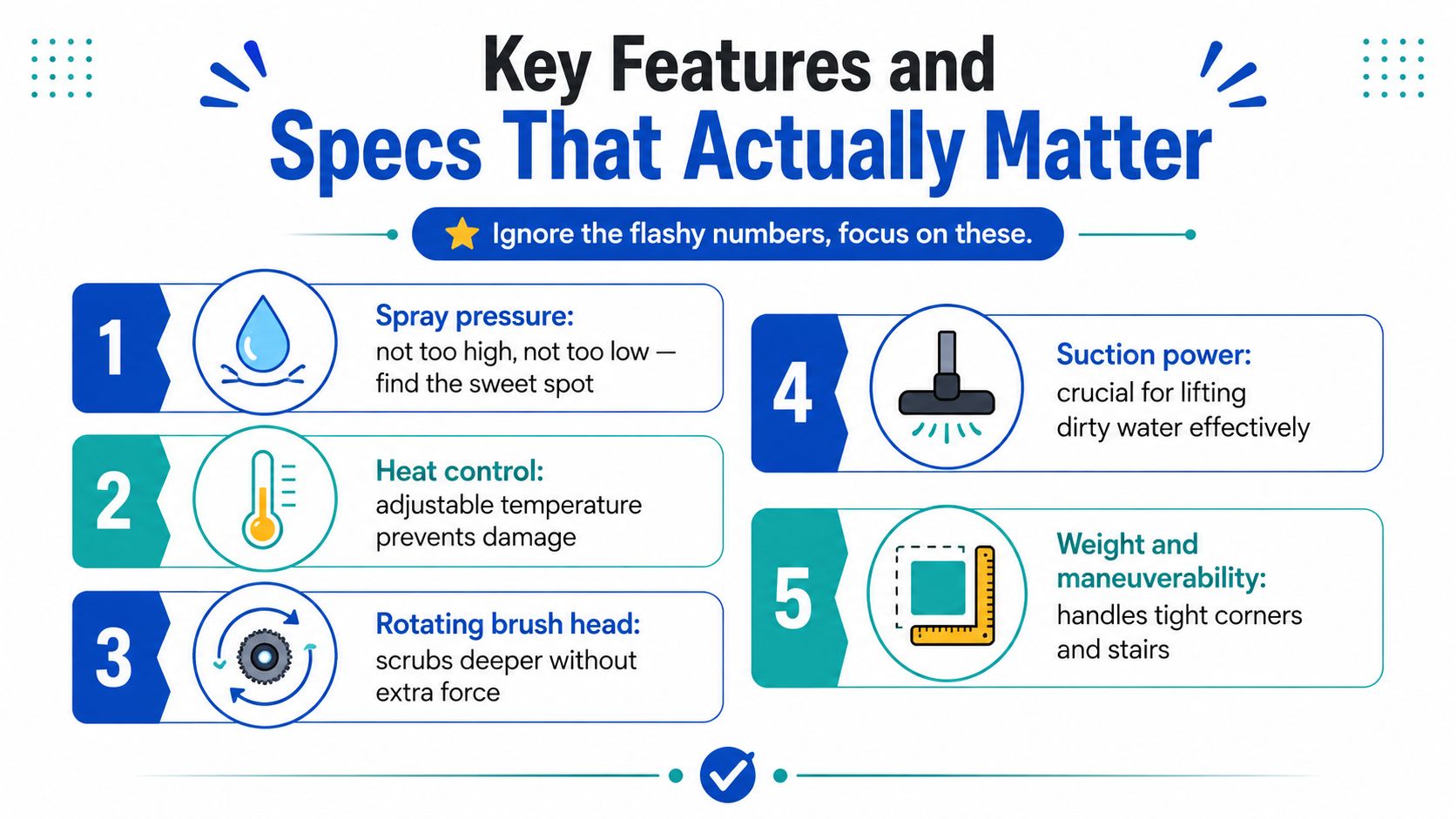 Key Features and
Specs That Actually Matter

Ignore the flashy numbers, focus on these.

1 Spray pressure: not too high, not too low — find the sweet spot

2 Heat control: adjustable temperature prevents damage

3 Rotating brush head: scrubs deeper without extra force

4 Suction power: crucial for lifting dirty water effectively

5 Weight and maneuverability: handles tight corners and stairs